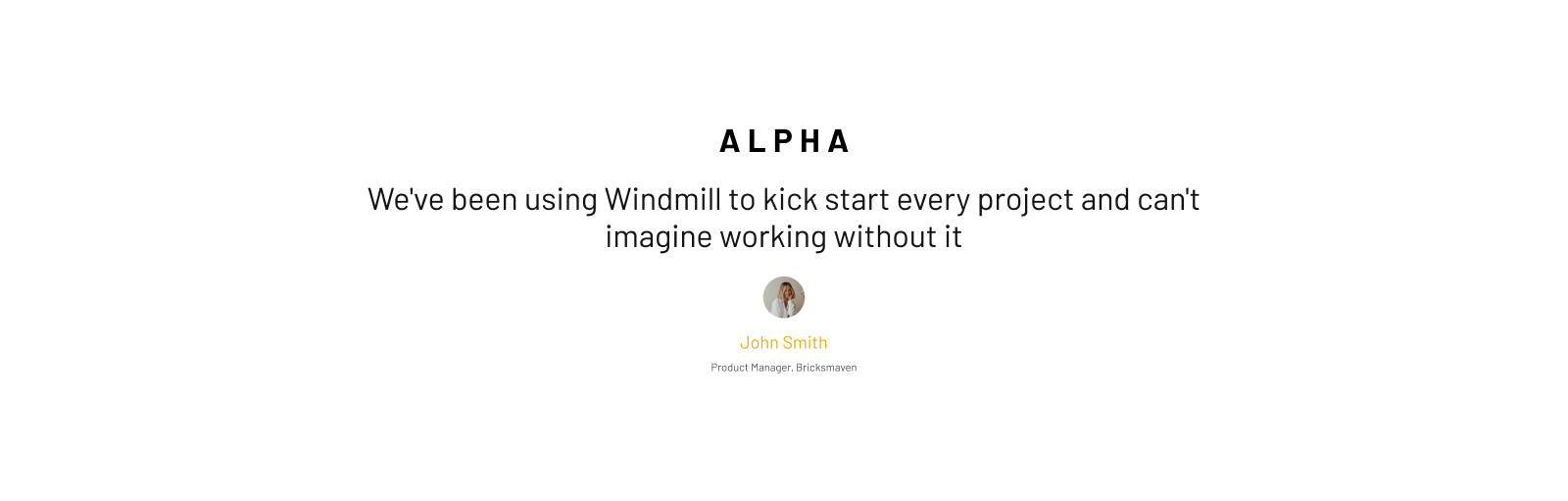 ALPHA

We've been using Windmill to kick start every project and can't imagine working without it

John Smith

Product Manager, Bricksmaven